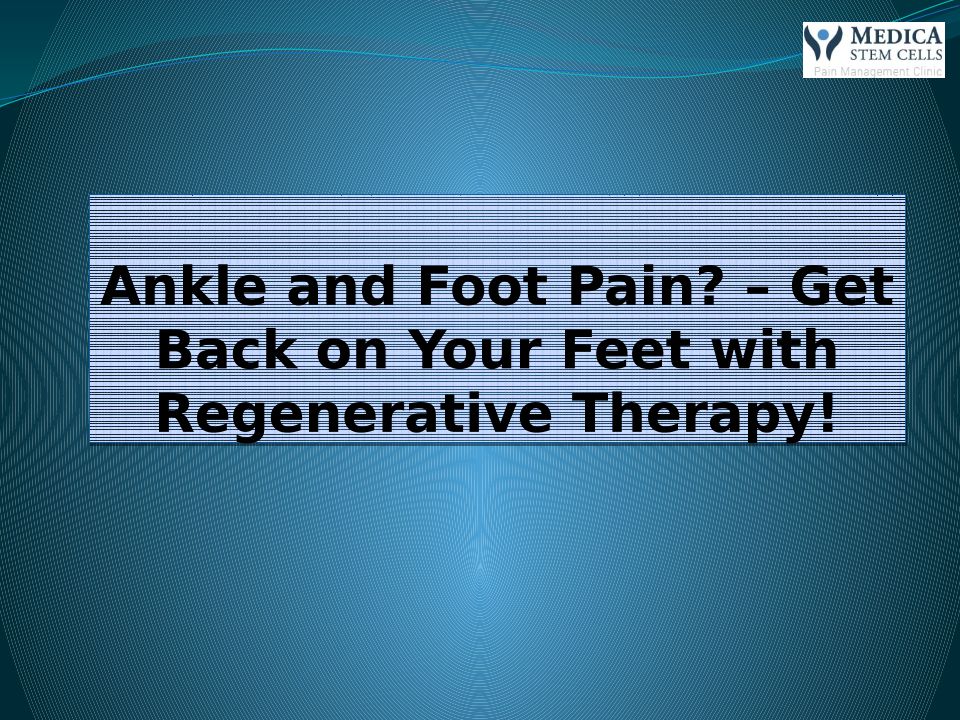 MEDICA
STEM CELLS
Pain Management Clinic

Ankle and Foot Pain? – Get Back on Your Feet with Regenerative Therapy!